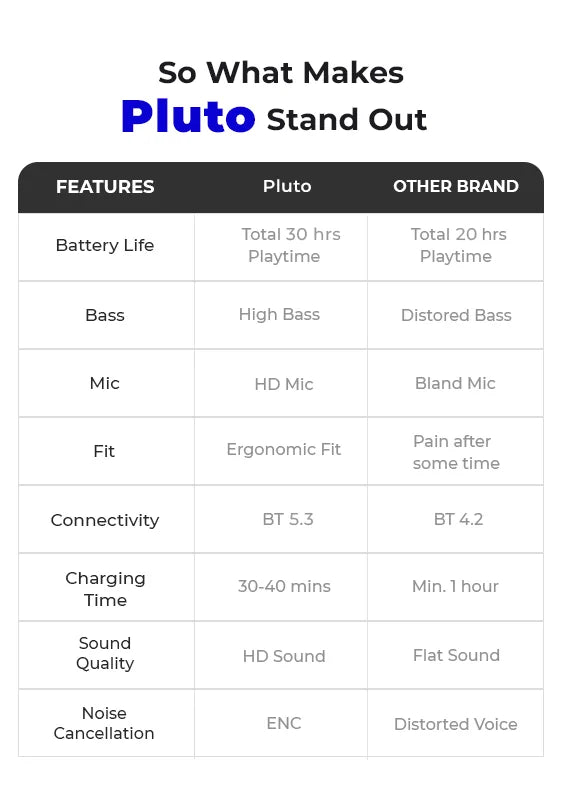 So What Makes
Pluto Stand Out

| FEATURES | Pluto | OTHER BRAND |
|---|---|---|
| Battery Life | Total 30 hrs Playtime | Total 20 hrs Playtime |
| Bass | High Bass | Distored Bass |
| Mic | HD Mic | Bland Mic |
| Fit | Ergonomic Fit | Pain after some time |
| Connectivity | BT 5.3 | BT 4.2 |
| Charging Time | 30-40 mins | Min. 1 hour |
| Sound Quality | HD Sound | Flat Sound |
| Noise Cancellation | ENC | Distorted Voice |